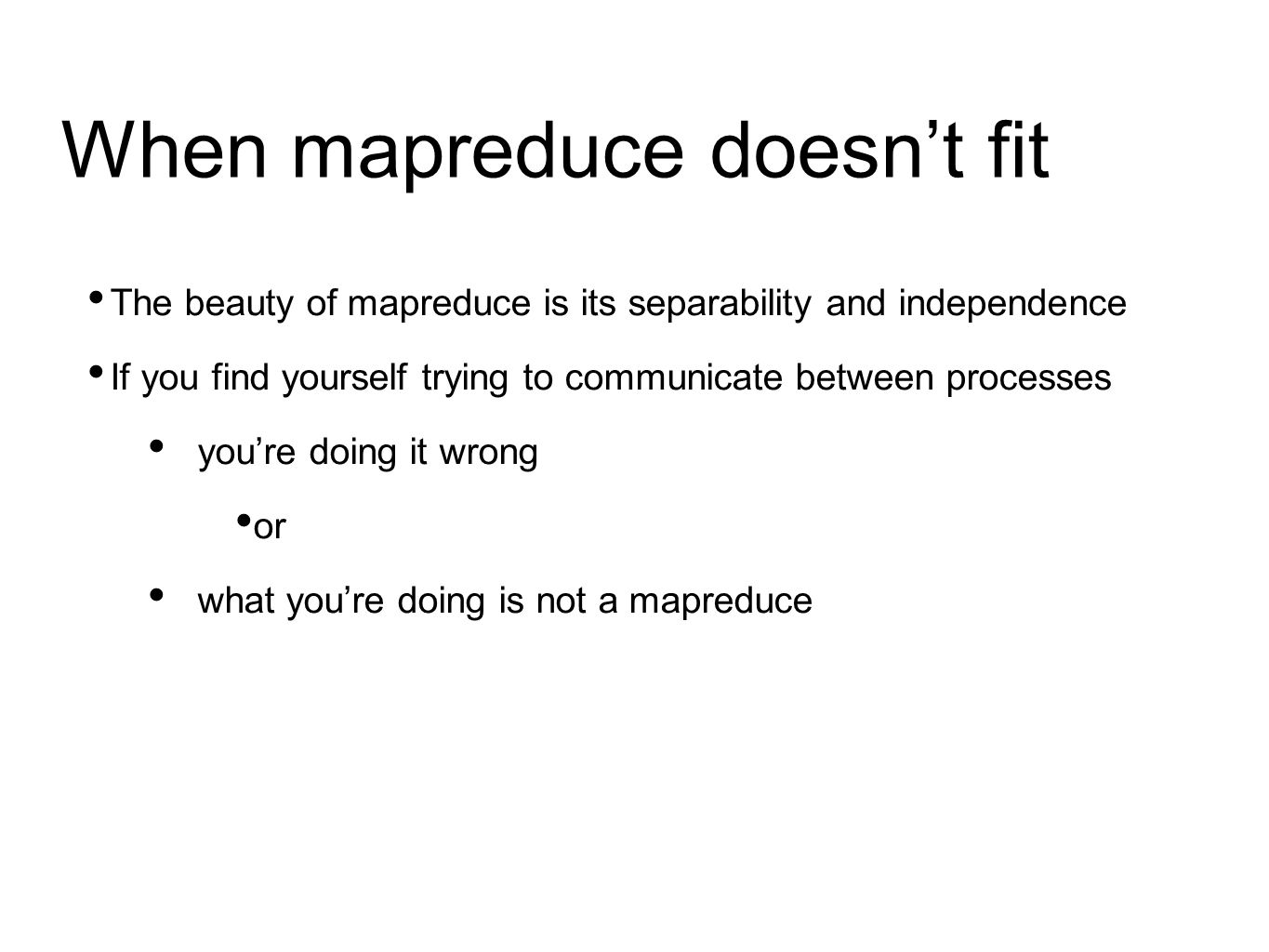 When mapreduce doesn’t fit

• The beauty of mapreduce is its separability and independence

• If you find yourself trying to communicate between processes

• you’re doing it wrong

• or

• what you’re doing is not a mapreduce